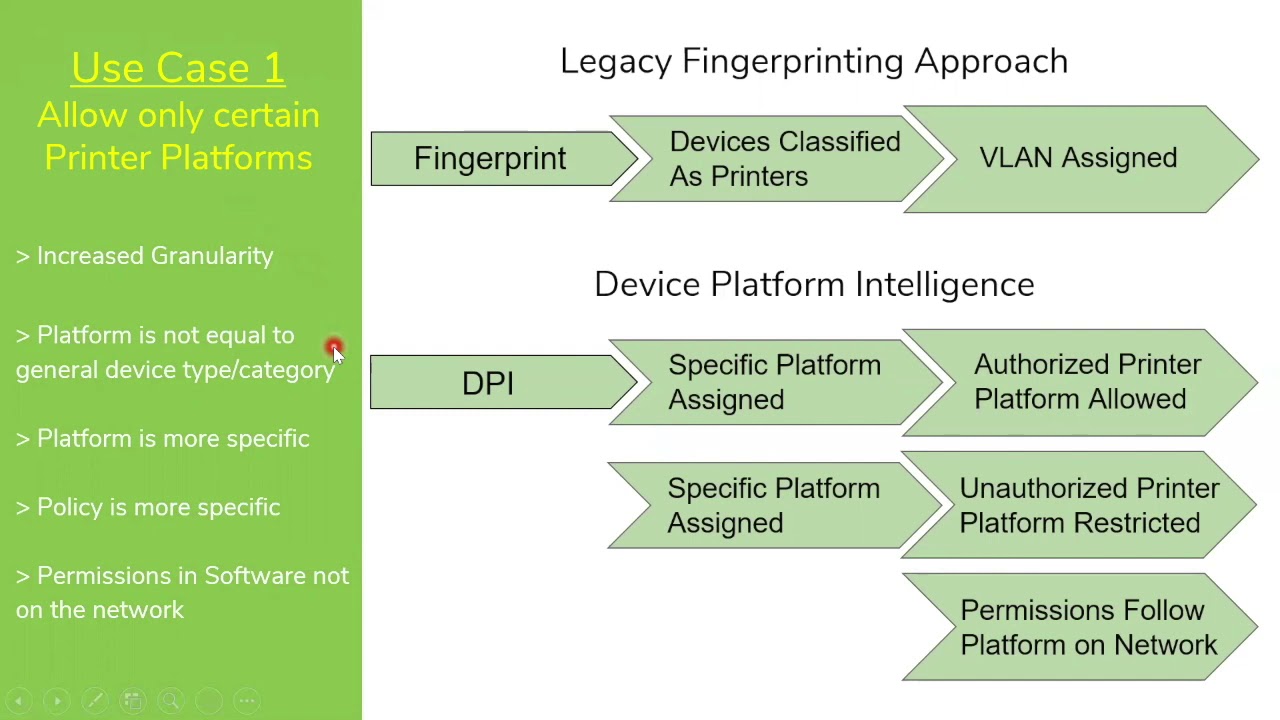 Use Case 1
Allow only certain Printer Platforms

> Increased Granularity

> Platform is not equal to general device type/category

> Platform is more specific

> Policy is more specific

> Permissions in Software not on the network

Legacy Fingerprinting Approach

Fingerprint

Devices Classified As Printers

VLAN Assigned

Device Platform Intelligence

DPI

Specific Platform Assigned

Authorized Printer Platform Allowed

Specific Platform Assigned

Unauthorized Printer Platform Restricted

Permissions Follow Platform on Network